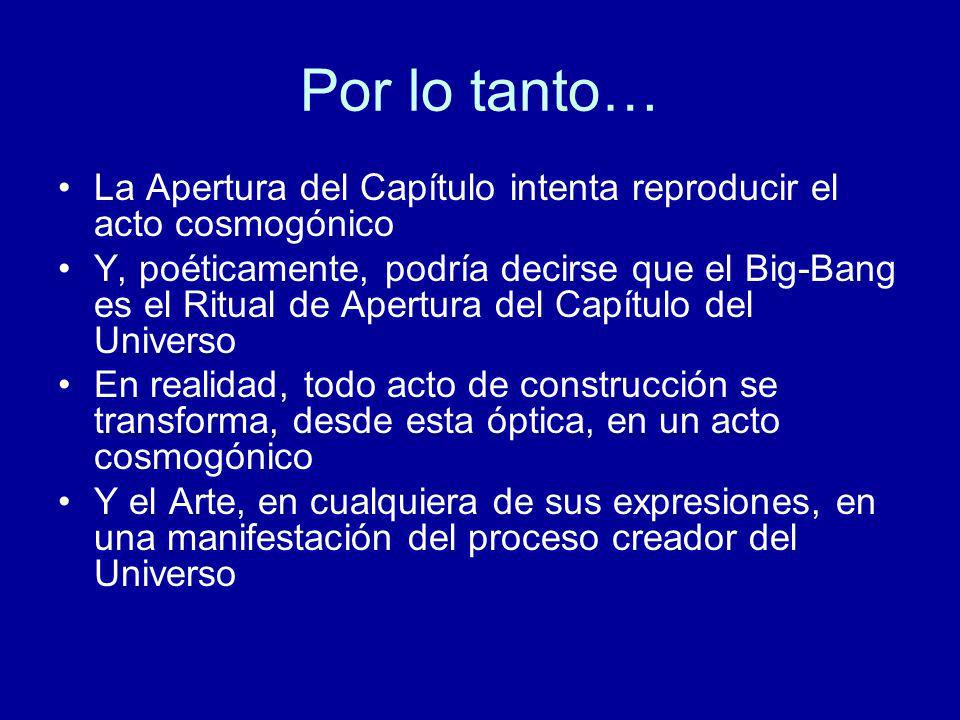 Por lo tanto…

• La Apertura del Capítulo intenta reproducir el acto cosmogónico

• Y, poéticamente, podría decirse que el Big-Bang es el Ritual de Apertura del Capítulo del Universo

• En realidad, todo acto de construcción se transforma, desde esta óptica, en un acto cosmogónico

• Y el Arte, en cualquiera de sus expresiones, en una manifestación del proceso creador del Universo